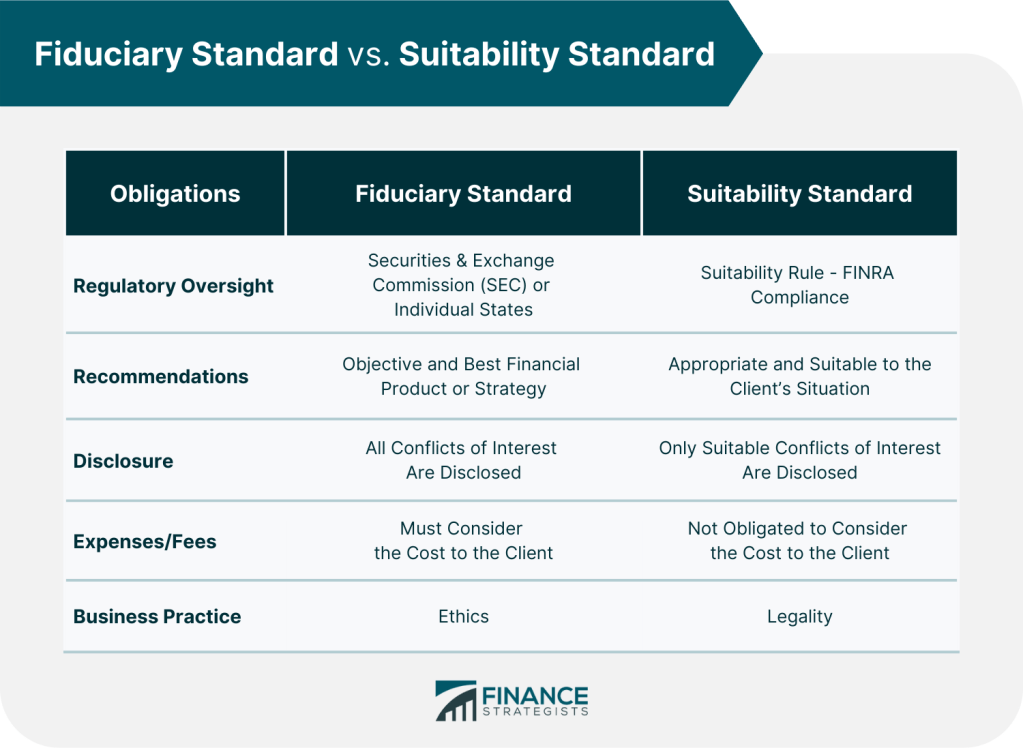 Fiduciary Standard vs. Suitability Standard

| Obligations | Fiduciary Standard | Suitability Standard |
|---|---|---|
| Regulatory Oversight | Securities & Exchange Commission (SEC) or Individual States | Suitability Rule - FINRA Compliance |
| Recommendations | Objective and Best Financial Product or Strategy | Appropriate and Suitable to the Client's Situation |
| Disclosure | All Conflicts of Interest Are Disclosed | Only Suitable Conflicts of Interest Are Disclosed |
| Expenses/Fees | Must Consider the Cost to the Client | Not Obligated to Consider the Cost to the Client |
| Business Practice | Ethics | Legality |

FINANCE STRATEGISTS